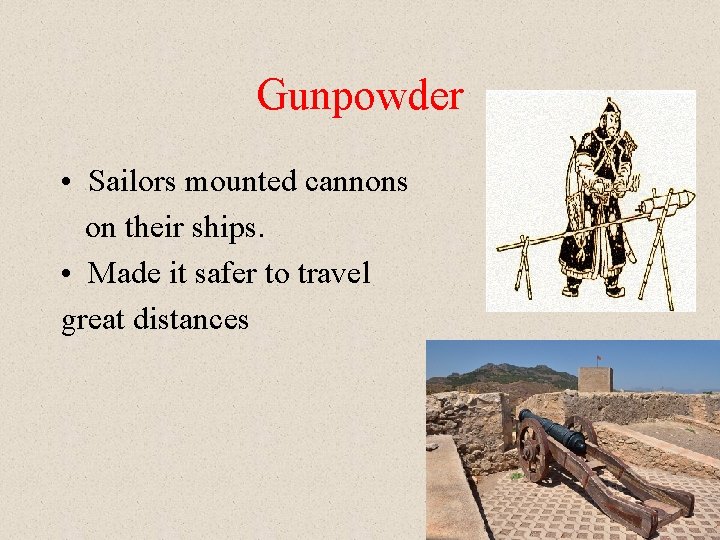 Gunpowder

• Sailors mounted cannons on their ships.
• Made it safer to travel great distances